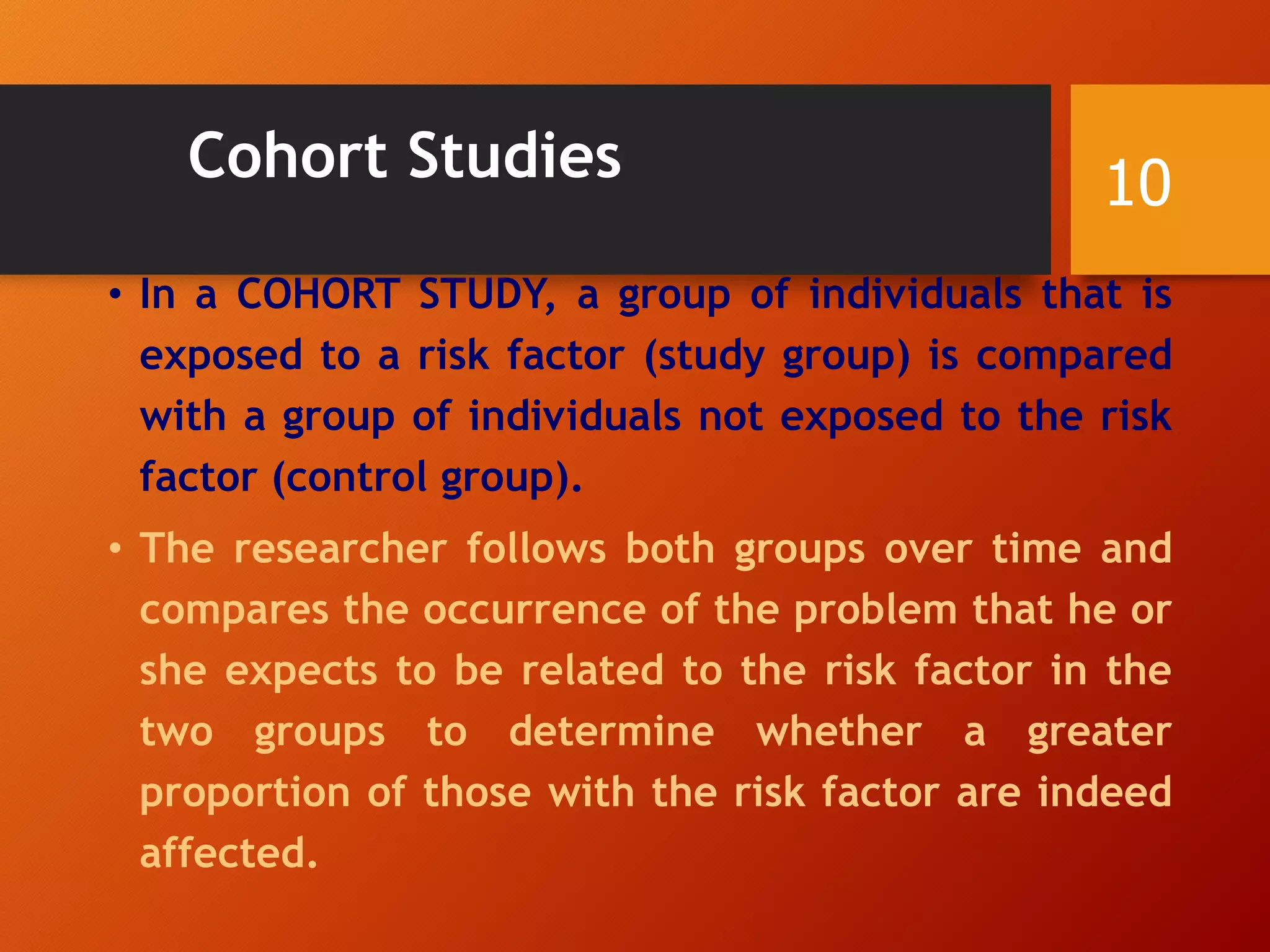 Cohort Studies

10

• In a COHORT STUDY, a group of individuals that is exposed to a risk factor (study group) is compared with a group of individuals not exposed to the risk factor (control group).

• The researcher follows both groups over time and compares the occurrence of the problem that he or she expects to be related to the risk factor in the two groups to determine whether a greater proportion of those with the risk factor are indeed affected.